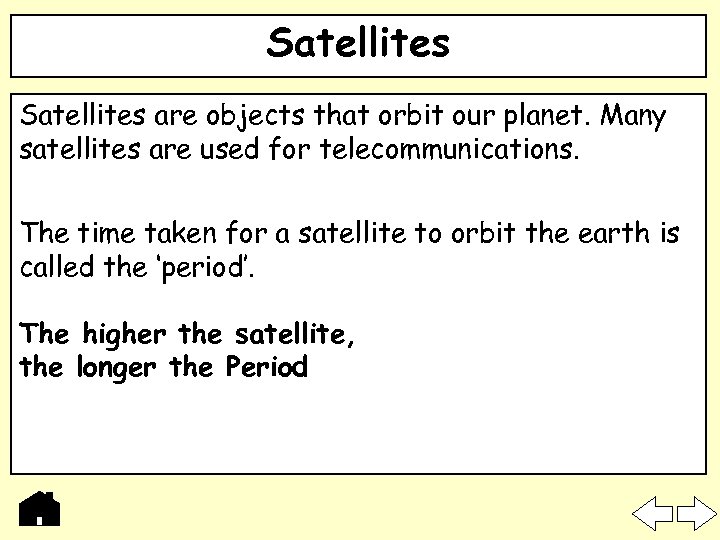 Satellites

Satellites are objects that orbit our planet. Many satellites are used for telecommunications.

The time taken for a satellite to orbit the earth is called the ‘period’.

The higher the satellite,
the longer the Period